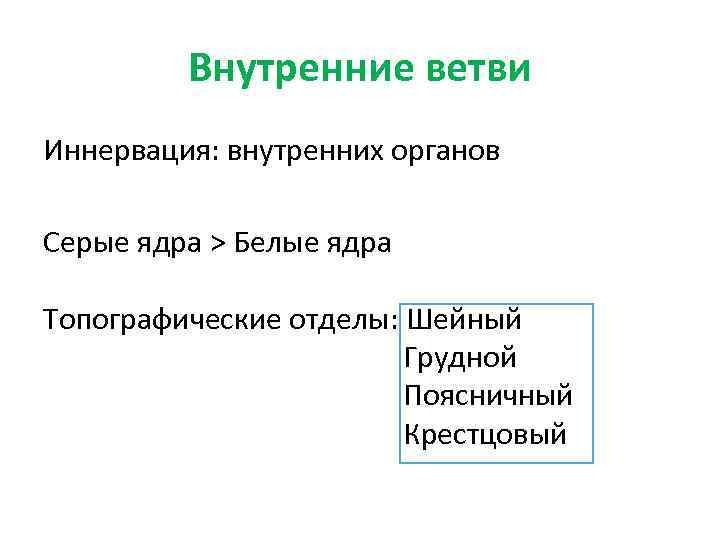 Внутренние ветви

Иннервация: внутренних органов

Серые ядра > Белые ядра

Топографические отделы: Шейный
Грудной
Поясничный
Крестцовый